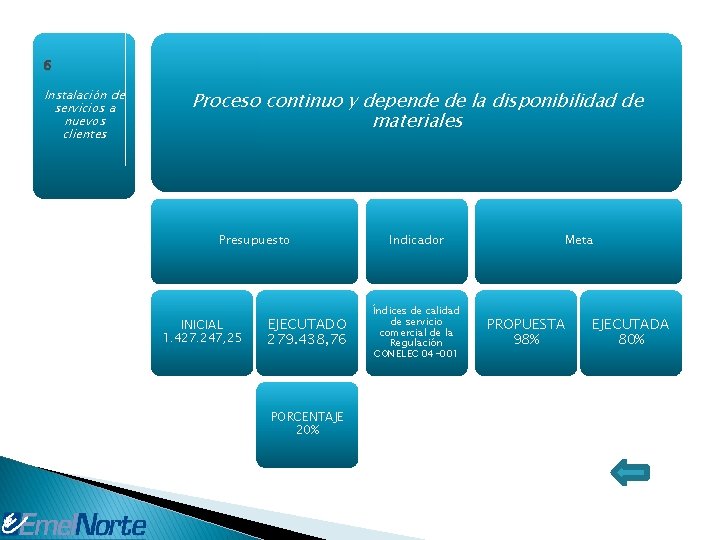 6

Instalación de servicios a nuevos clientes

Proceso continuo y depende de la disponibilidad de materiales

Presupuesto

Indicador

Meta

INICIAL 1.427.247,25

EJECUTADO 279.438,76

Índices de calidad de servicio comercial de la Regulación CONELEC 04-001

PROPUESTA 98%

EJECUTADA 80%

PORCENTAJE 20%

EmelNorte